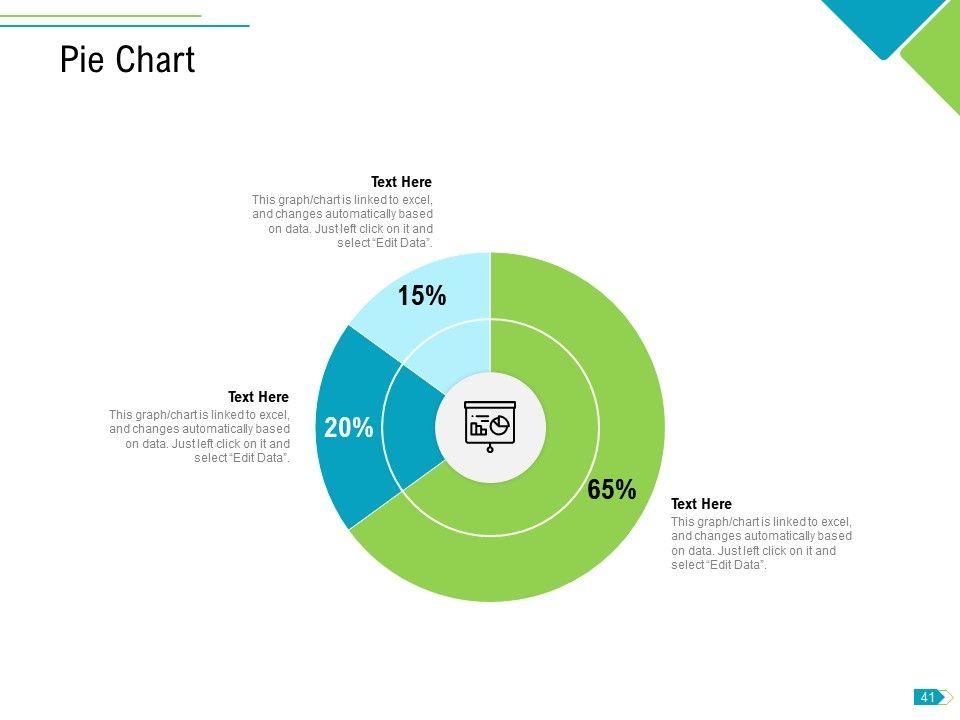 Pie Chart

Text Here
This graph/chart is linked to excel, and changes automatically based on data. Just left click on it and select "Edit Data".

15%

Text Here
This graph/chart is linked to excel, and changes automatically based on data. Just left click on it and select "Edit Data".

20%

65%

Text Here
This graph/chart is linked to excel, and changes automatically based on data. Just left click on it and select "Edit Data".

41